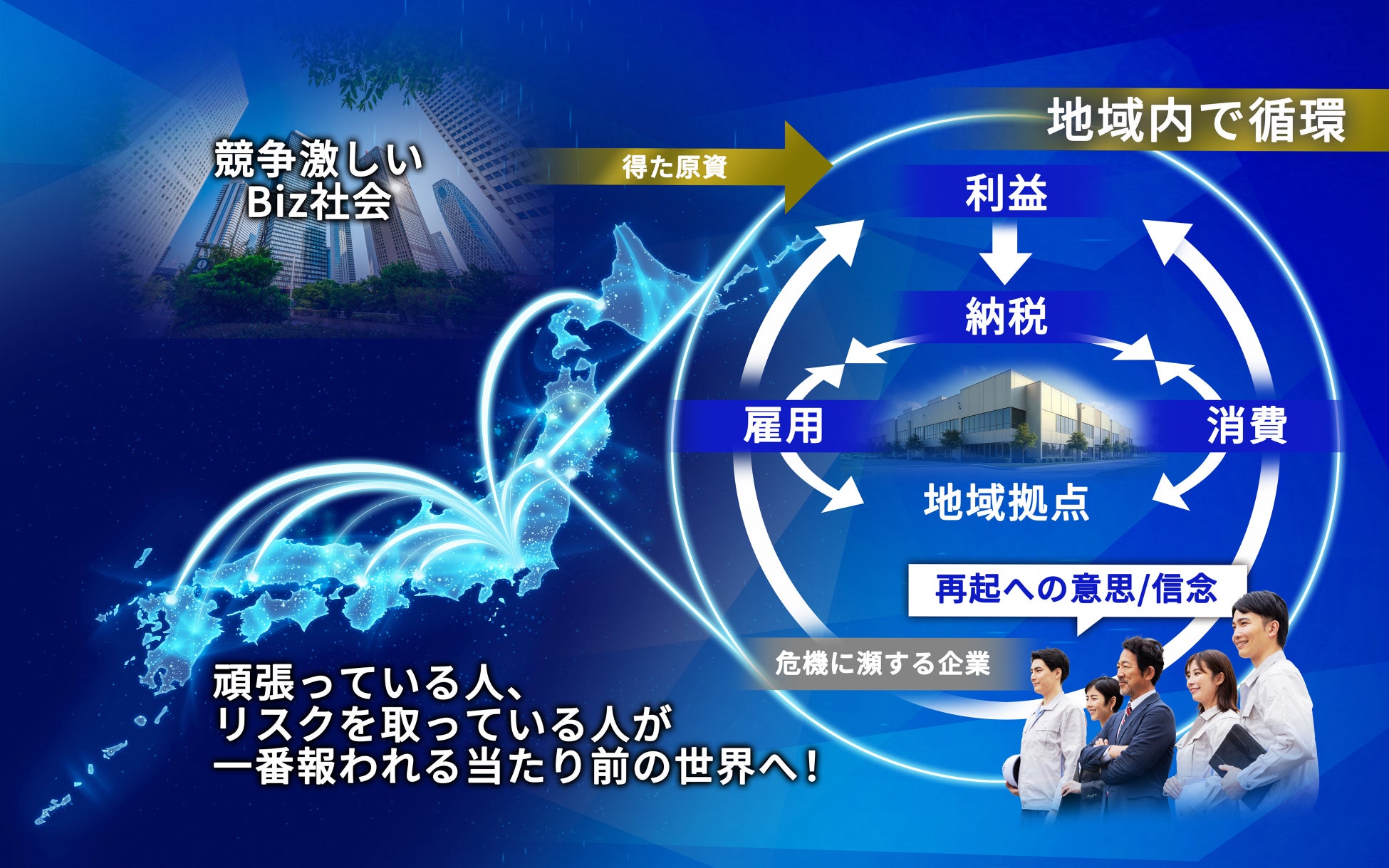 競争激しい
Biz社会

得た原資

地域内で循環

利益

納税

雇用

消費

地域拠点

再起への意思/信念

危機に瀕する企業

頑張っている人、
リスクを取っている人が
一番報われる当たり前の世界へ！